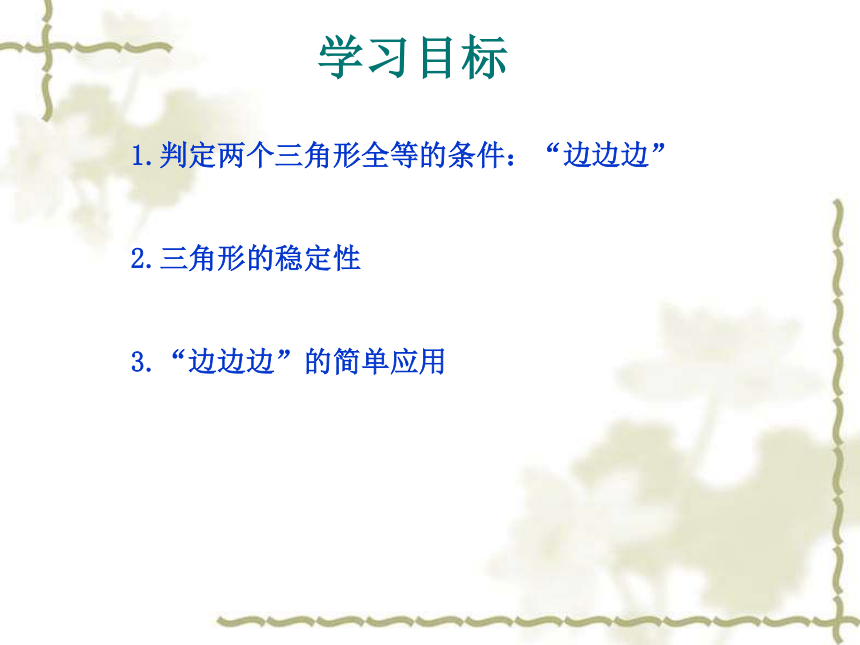 学习目标

1.判定两个三角形全等的条件：“边边边”

2.三角形的稳定性

3.“边边边”的简单应用